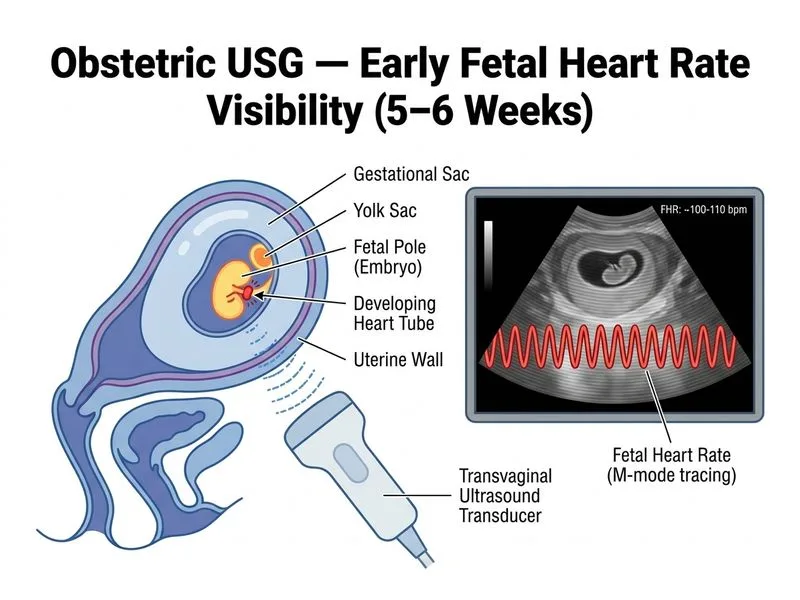 Obstetric USG — Early Fetal Heart Rate Visibility (5–6 Weeks)

Gestational Sac

Yolk Sac

Fetal Pole (Embryo)

Developing Heart Tube

Uterine Wall

Transvaginal Ultrasound Transducer

FHR: ~100-110 bpm

Fetal Heart Rate (M-mode tracing)